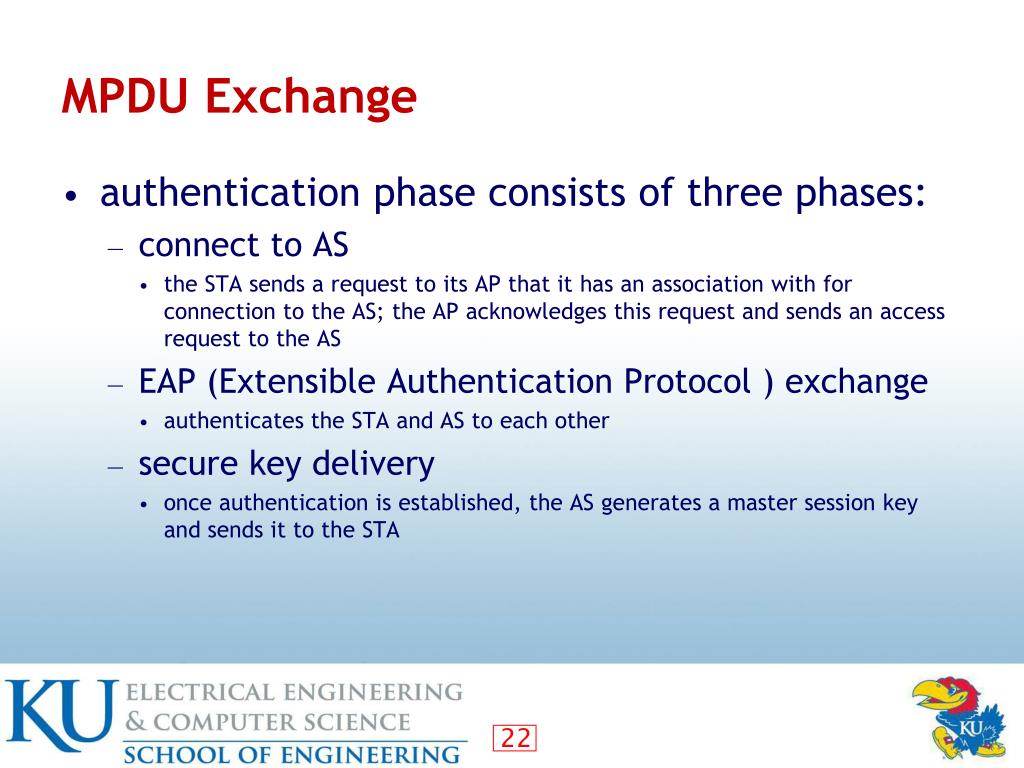 MPDU Exchange

• authentication phase consists of three phases:

– connect to AS

• the STA sends a request to its AP that it has an association with for connection to the AS; the AP acknowledges this request and sends an access request to the AS

– EAP (Extensible Authentication Protocol ) exchange

• authenticates the STA and AS to each other

– secure key delivery

• once authentication is established, the AS generates a master session key and sends it to the STA

KU ELECTRICAL ENGINEERING & COMPUTER SCIENCE SCHOOL OF ENGINEERING

22

KU